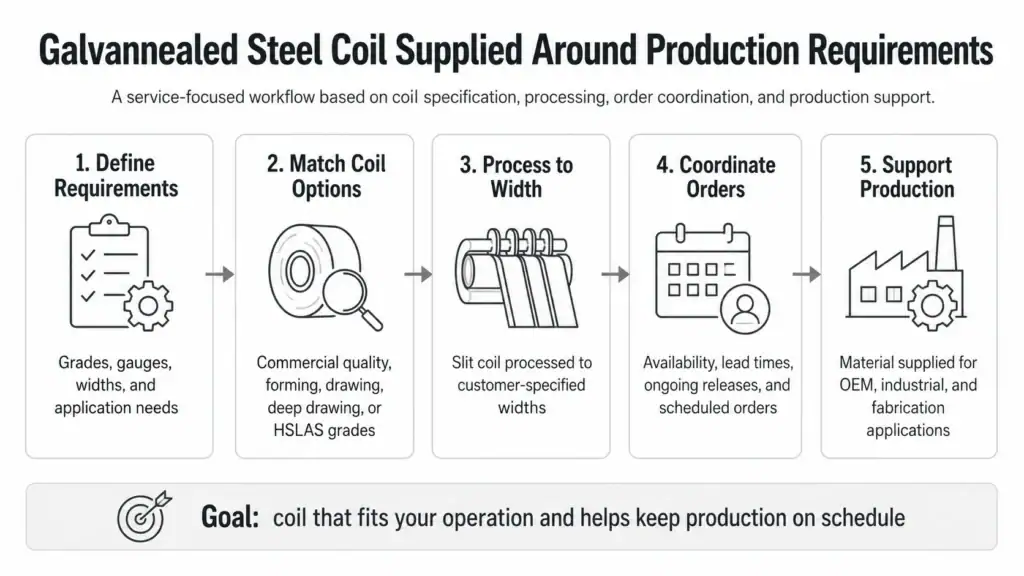 Galvannealed Steel Coil Supplied Around Production Requirements

A service-focused workflow based on coil specification, processing, order coordination, and production support.

1. Define Requirements

Grades, gauges, widths, and application needs

2. Match Coil Options

Commercial quality, forming, drawing, deep drawing, or HSLAS grades

3. Process to Width

Slit coil processed to customer-specified widths

4. Coordinate Orders

Availability, lead times, ongoing releases, and scheduled orders

5. Support Production

Material supplied for OEM, industrial, and fabrication applications

Goal: coil that fits your operation and helps keep production on schedule